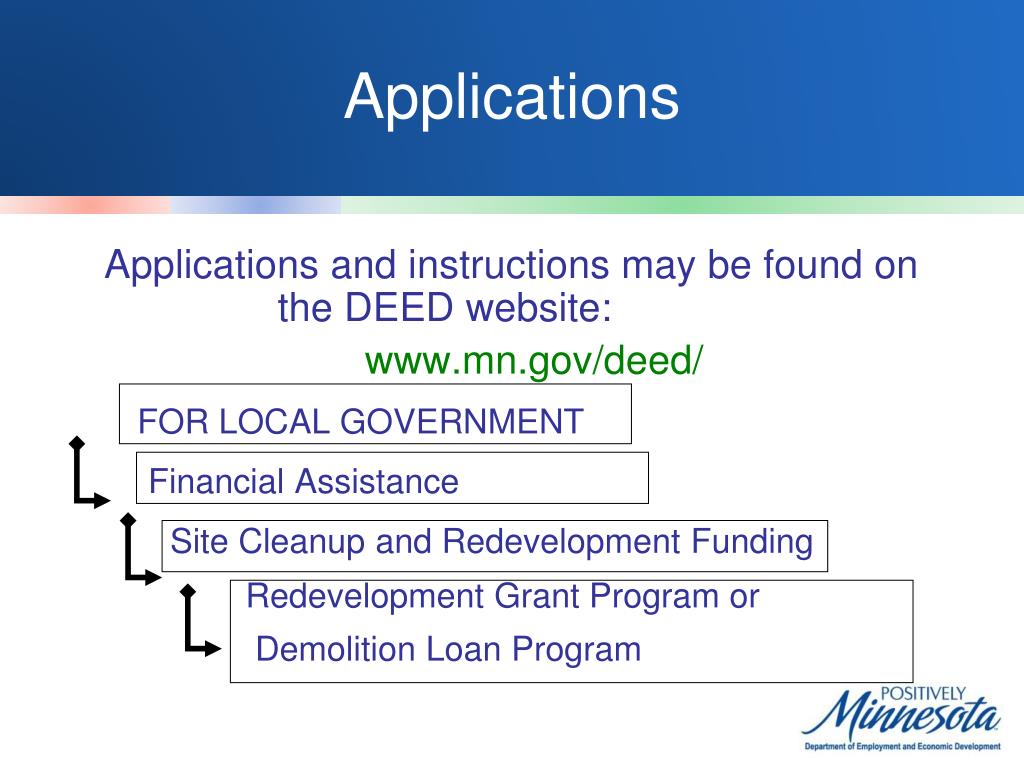 Applications

Applications and instructions may be found on the DEED website:

www.mn.gov/deed/

FOR LOCAL GOVERNMENT

Financial Assistance

Site Cleanup and Redevelopment Funding

Redevelopment Grant Program or

Demolition Loan Program

POSITIVELY
Minnesota
Department of Employment and Economic Development